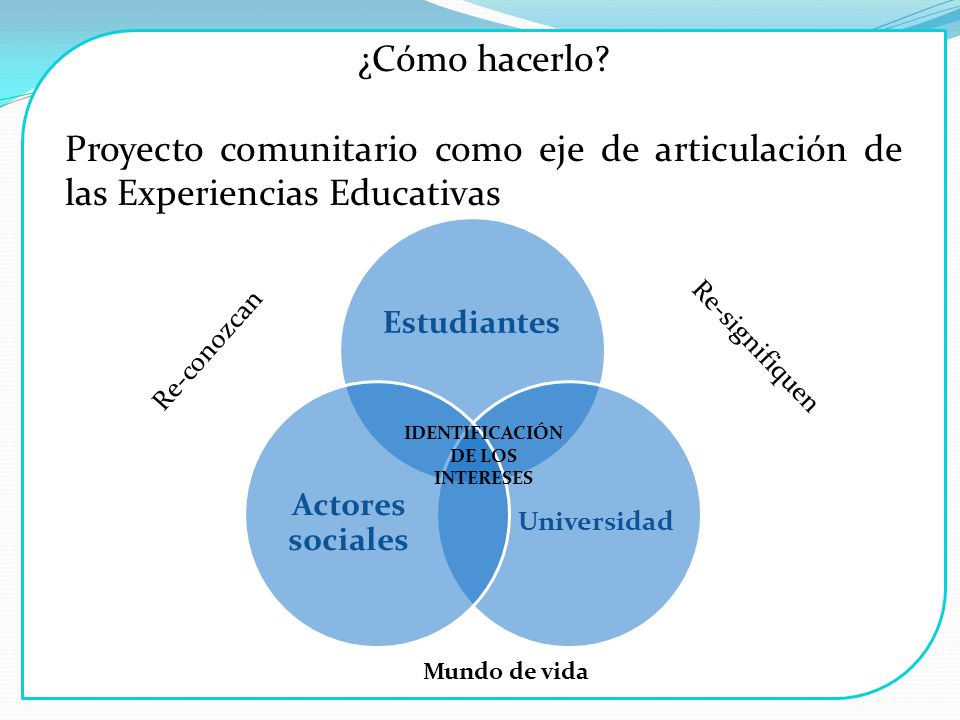 ¿Cómo hacerlo?

Proyecto comunitario como eje de articulación de las Experiencias Educativas

Re-conozcan

Estudiantes

Re-signifiquen

IDENTIFICACIÓN DE LOS INTERESES

Actores sociales

Universidad

Mundo de vida